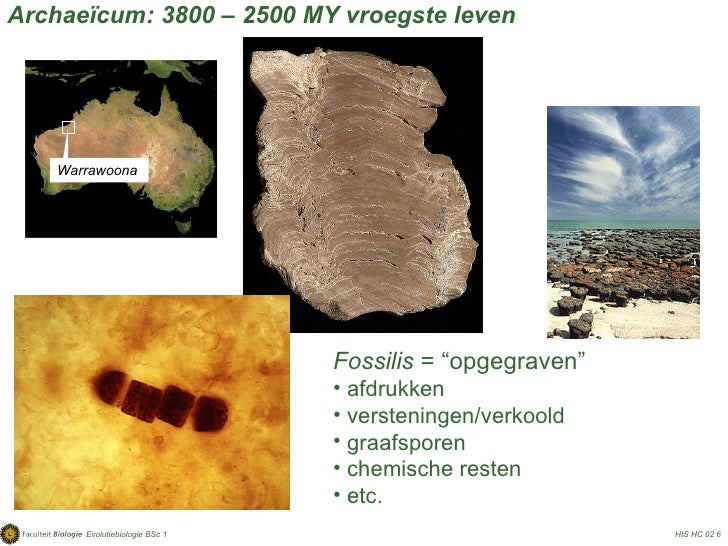 Archaeïcum: 3800 – 2500 MY vroegste leven

Warrawoona

Fossilis = “opgegraven”
• afdrukken
• versteningen/verkoold
• graafsporen
• chemische resten
• etc.

Faculteit Biologie Evolutiebiologie BSc 1

HtS HC 02 6